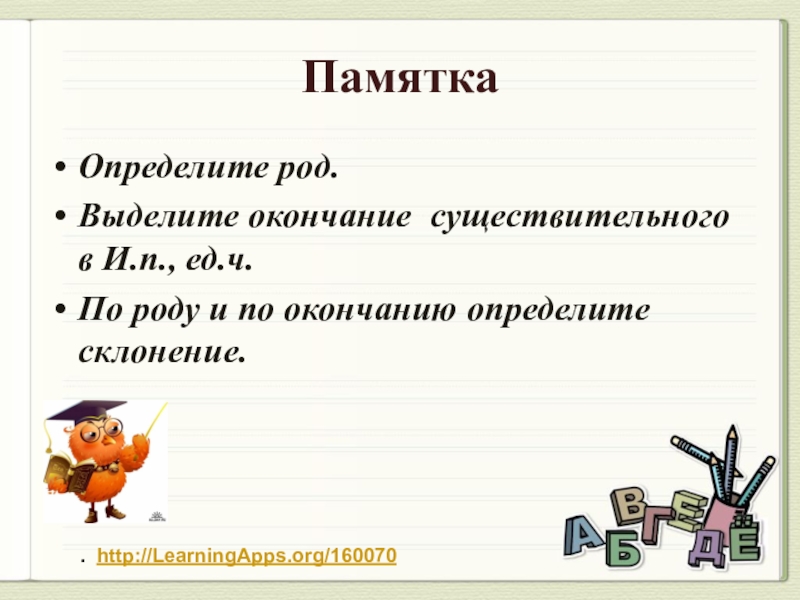 Памятка

• Определите род.
• Выделите окончание существительного в И.п., ед.ч.
• По роду и по окончанию определите склонение.

. http://LearningApps.org/160070

А Б В Г Д Е Ё